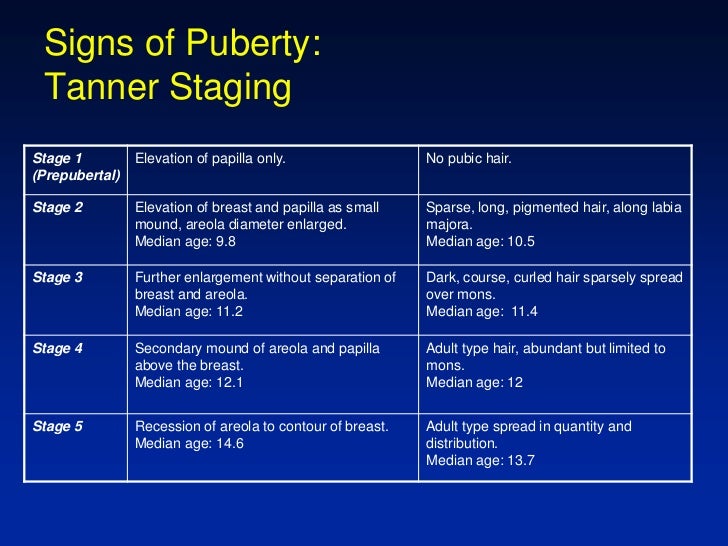 Signs of Puberty:
Tanner Staging

| Stage 1 (Prepubertal) | Elevation of papilla only. | No pubic hair. |
|---|---|---|
| Stage 2 | Elevation of breast and papilla as small mound, areola diameter enlarged. Median age: 9.8 | Sparse, long, pigmented hair, along labia majora. Median age: 10.5 |
| Stage 3 | Further enlargement without separation of breast and areola. Median age: 11.2 | Dark, course, curled hair sparsely spread over mons. Median age: 11.4 |
| Stage 4 | Secondary mound of areola and papilla above the breast. Median age: 12.1 | Adult type hair, abundant but limited to mons. Median age: 12 |
| Stage 5 | Recession of areola to contour of breast. Median age: 14.6 | Adult type spread in quantity and distribution. Median age: 13.7 |